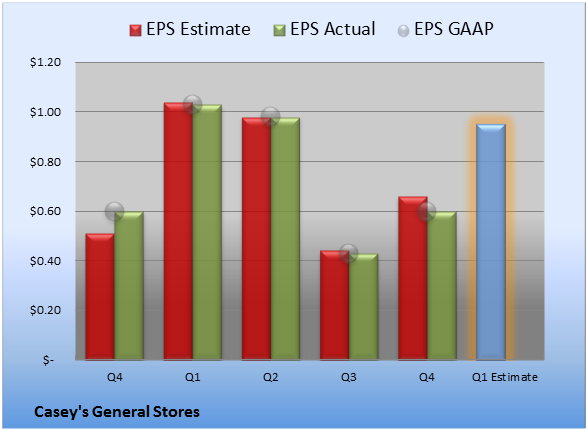 EPS Estimate EPS Actual EPS GAAP

$1.20
$1.00
$0.80
$0.60
$0.40
$0.20
$-

Q4
Q1
Q2
Q3
Q4
Q1 Estimate

Casey's General Stores